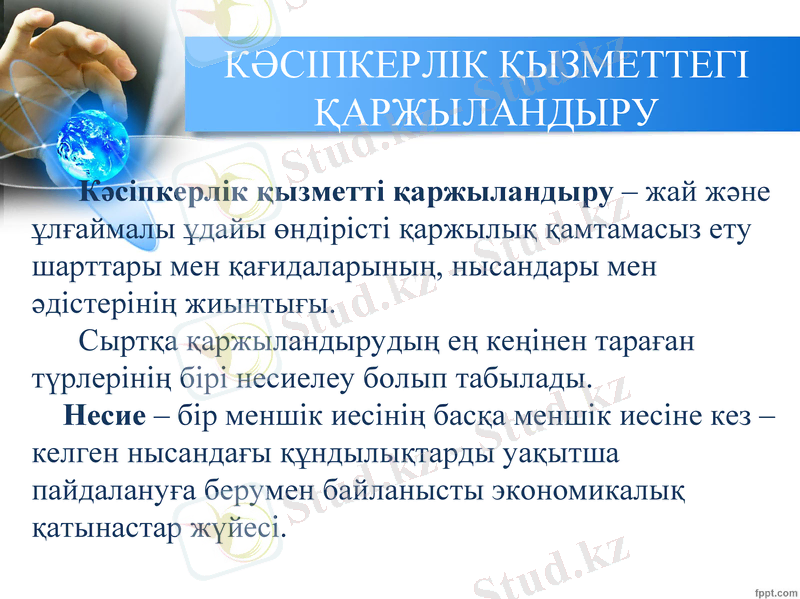 КӘСІПКЕРЛІК ҚЫЗМЕТТЕГІ ҚАРЖЫЛАНДЫРУ

Кәсіпкерлік қызметті қаржыландыру – жай және ұлғаймалы ұдайы өндірісті қаржылық қамтамасыз ету шарттары мен қағидаларының, нысандары мен әдістерінің жиынтығы.

Сыртқа қаржыландырудың ең кеңінен тараған түрлерінің бірі несиелеу болып табылады.

Несие – бір меншік иесінің басқа меншік иесіне кез – келген нысандағы құндылықтарды уақытша пайдалануға берумен байланысты экономикалық қатынастар жүйесі.

Stud.kz

fppt.com